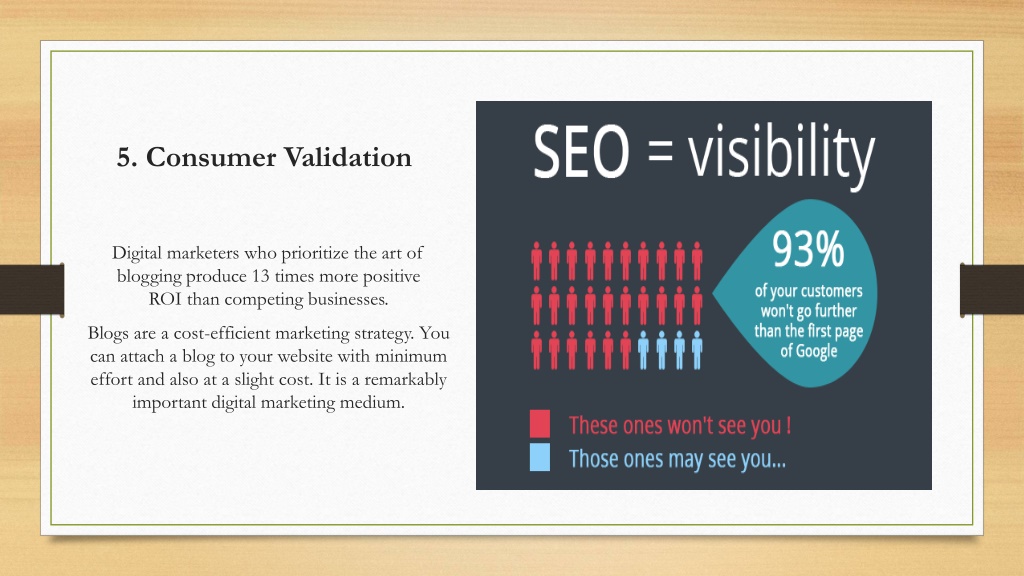 5. Consumer Validation

Digital marketers who prioritize the art of blogging produce 13 times more positive ROI than competing businesses.

Blogs are a cost-efficient marketing strategy. You can attach a blog to your website with minimum effort and also at a slight cost. It is a remarkably important digital marketing medium.

SEO = visibility

93%

of your customers won't go further than the first page of Google

These ones won't see you !

Those ones may see you...